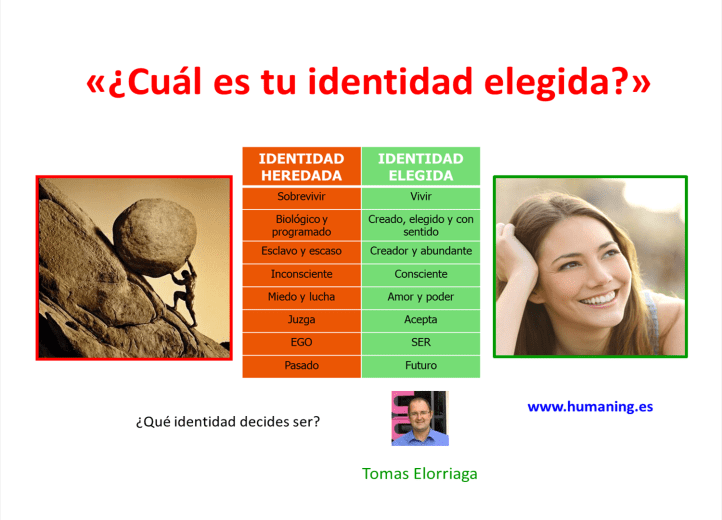 «¿Cuál es tu identidad elegida?»

| IDENTIDAD HEREDADA | IDENTIDAD ELEGIDA |
|---|---|
| Sobrevivir | Vivir |
| Biológico y programado | Creado, elegido y con sentido |
| Esclavo y escaso | Creador y abundante |
| Inconsciente | Consciente |
| Miedo y lucha | Amor y poder |
| Juzga | Acepta |
| EGO | SER |
| Pasado | Futuro |

¿Qué identidad decides ser?

www.humaning.es

Tomas Elorriaga